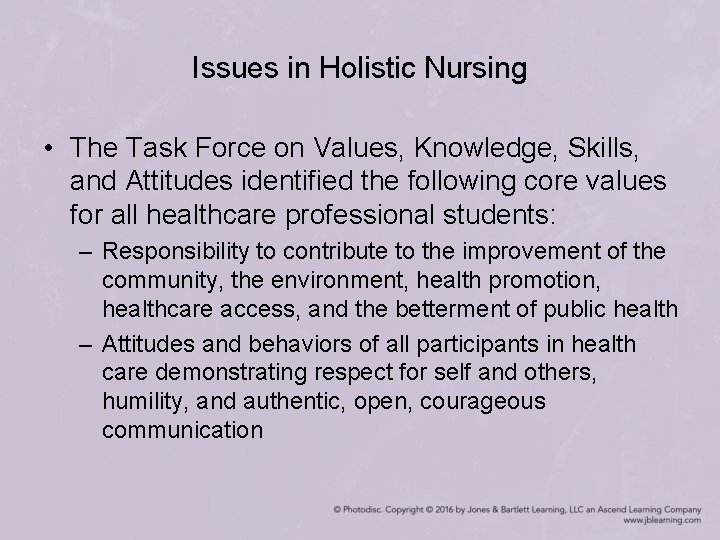 Issues in Holistic Nursing

• The Task Force on Values, Knowledge, Skills, and Attitudes identified the following core values for all healthcare professional students:

– Responsibility to contribute to the improvement of the community, the environment, health promotion, healthcare access, and the betterment of public health

– Attitudes and behaviors of all participants in health care demonstrating respect for self and others, humility, and authentic, open, courageous communication

© Photodisc. Copyright © 2016 by Jones & Bartlett Learning, LLC an Ascend Learning Company
www.jblearning.com